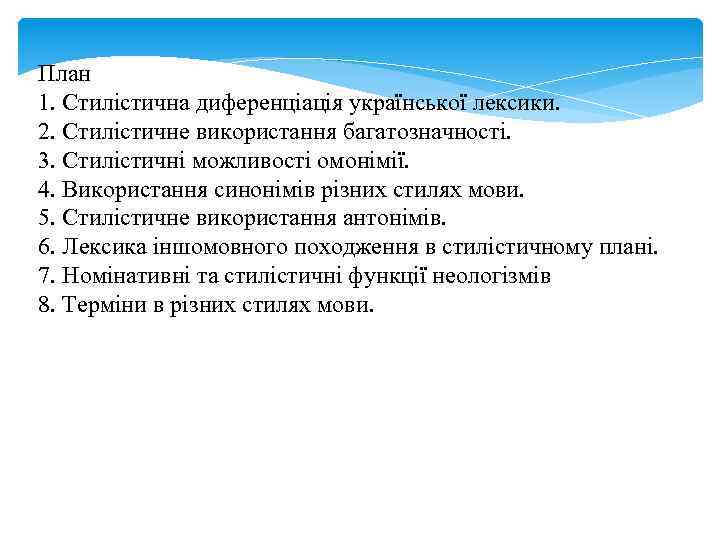 План
1. Стилістична диференціація української лексики.
2. Стилістичне використання багатозначності.
3. Стилістичні можливості омонімії.
4. Використання синонімів різних стилях мови.
5. Стилістичне використання антонімів.
6. Лексика іншомовного походження в стилістичному плані.
7. Номінативні та стилістичні функції неологізмів
8. Терміни в різних стилях мови.